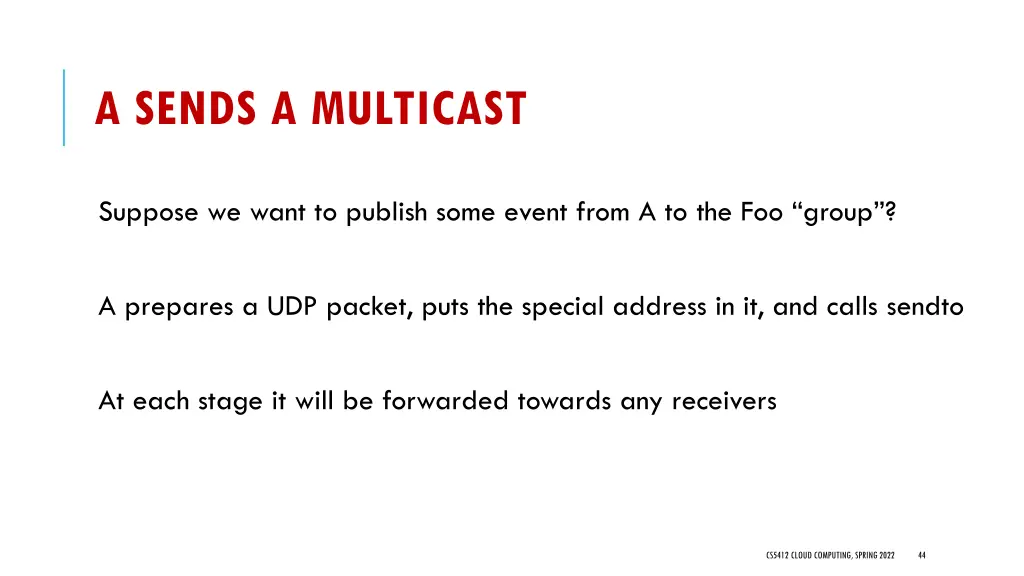 A SENDS A MULTICAST

Suppose we want to publish some event from A to the Foo “group”?

A prepares a UDP packet, puts the special address in it, and calls sendto

At each stage it will be forwarded towards any receivers

CS5412 CLOUD COMPUTING, SPRING 2022

44